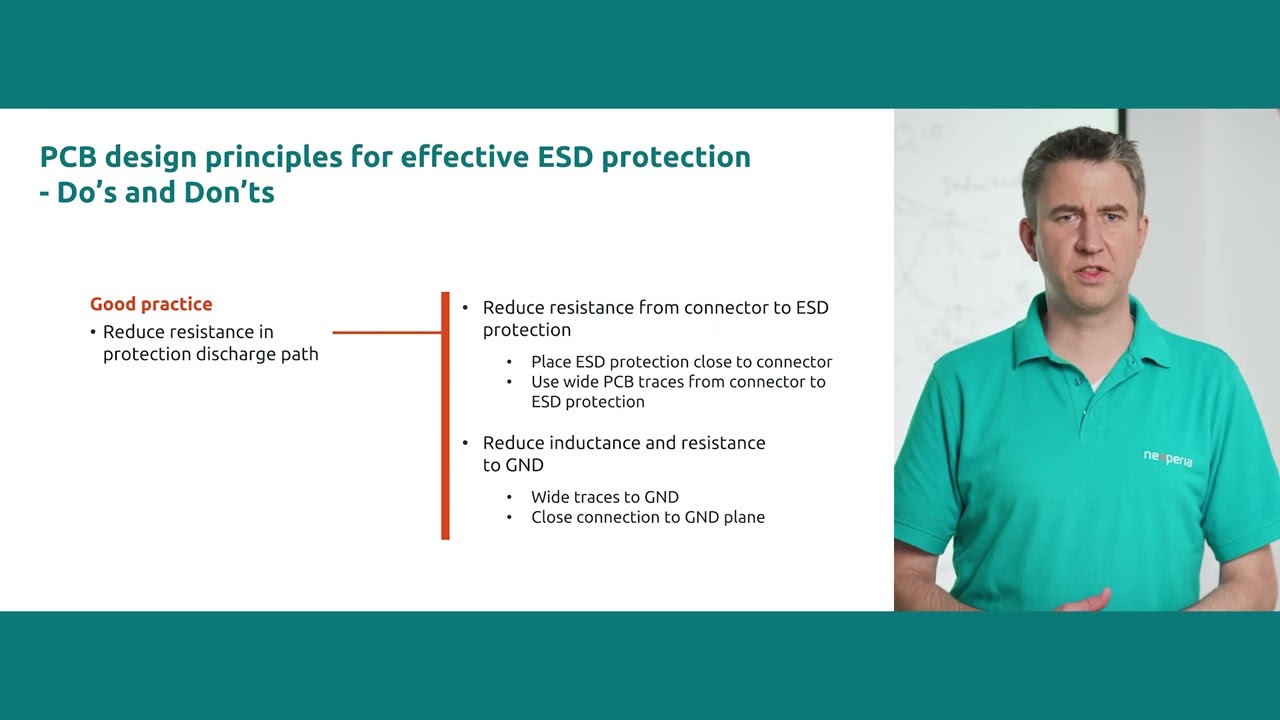 PCB design principles for effective ESD protection - Do's and Don'ts

Good practice
• Reduce resistance in protection discharge path

• Reduce resistance from connector to ESD protection
  • Place ESD protection close to connector
  • Use wide PCB traces from connector to ESD protection
• Reduce inductance and resistance to GND
  • Wide traces to GND
  • Close connection to GND plane

nexperia